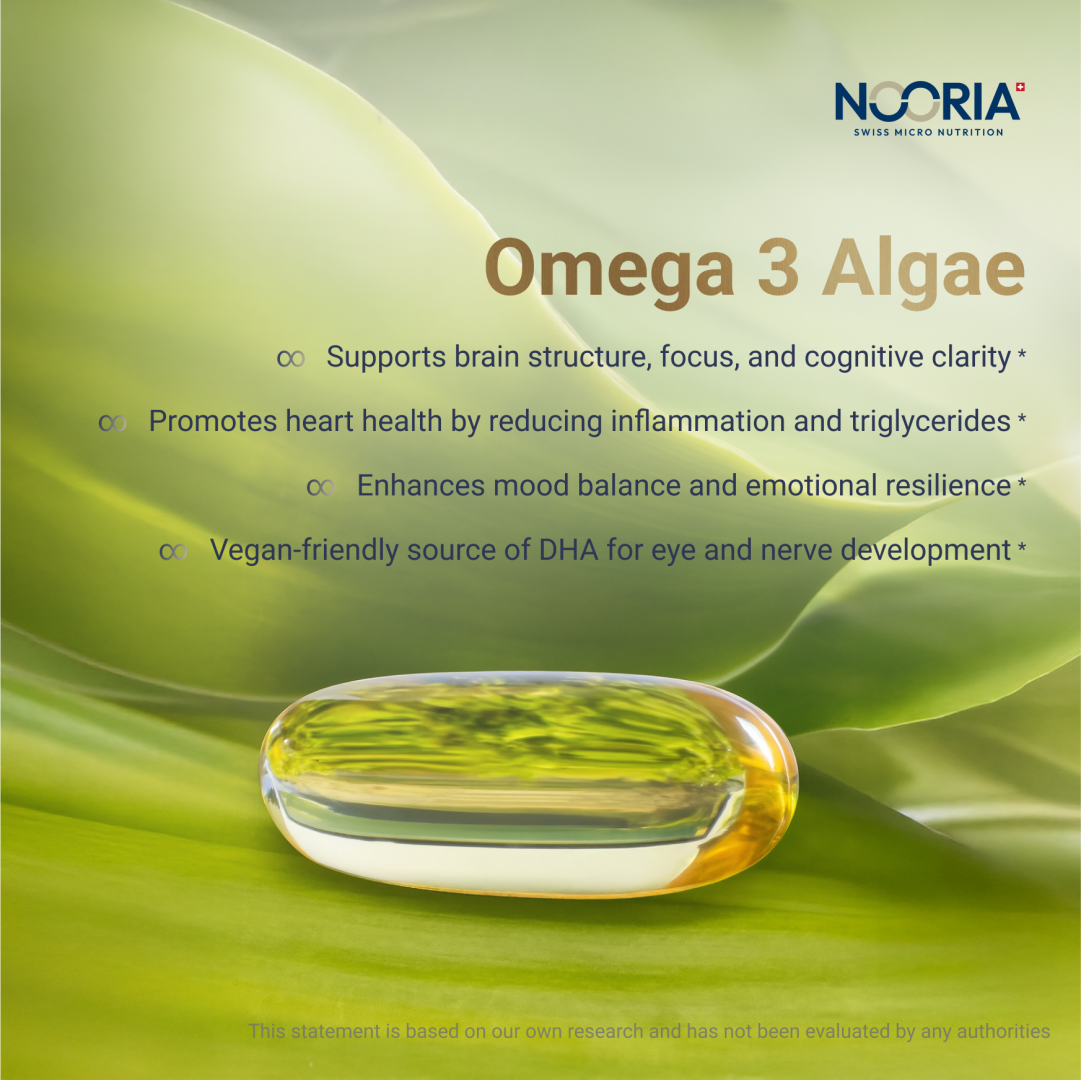 NOORIA
SWISS MICRO NUTRITION

Omega 3 Algae

∞ Supports brain structure, focus, and cognitive clarity *

∞ Promotes heart health by reducing inflammation and triglycerides *

∞ Enhances mood balance and emotional resilience *

∞ Vegan-friendly source of DHA for eye and nerve development *

This statement is based on our own research and has not been evaluated by any authorities